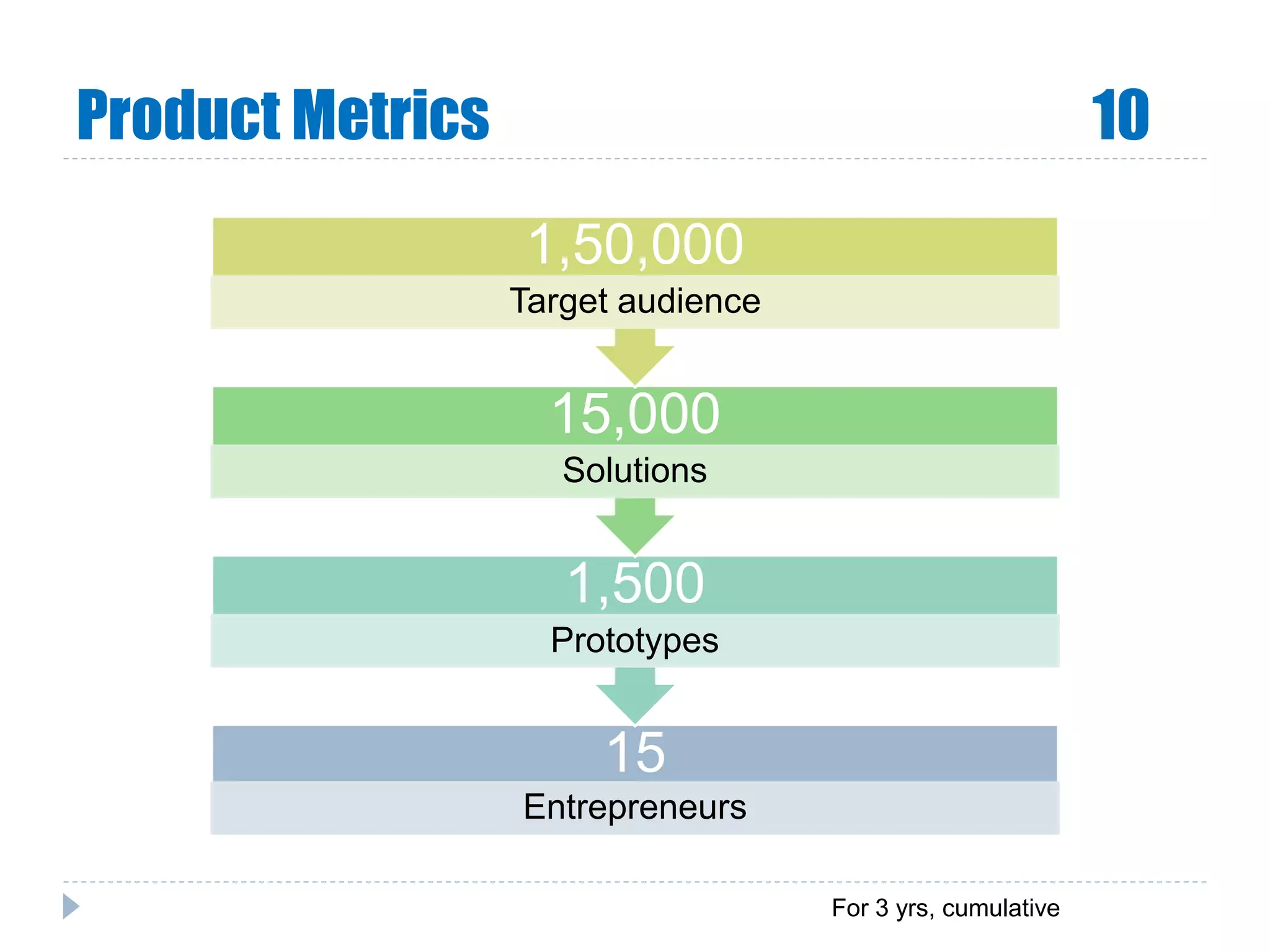 Product Metrics

10

1,50,000

Target audience

15,000

Solutions

1,500

Prototypes

15

Entrepreneurs

For 3 yrs, cumulative